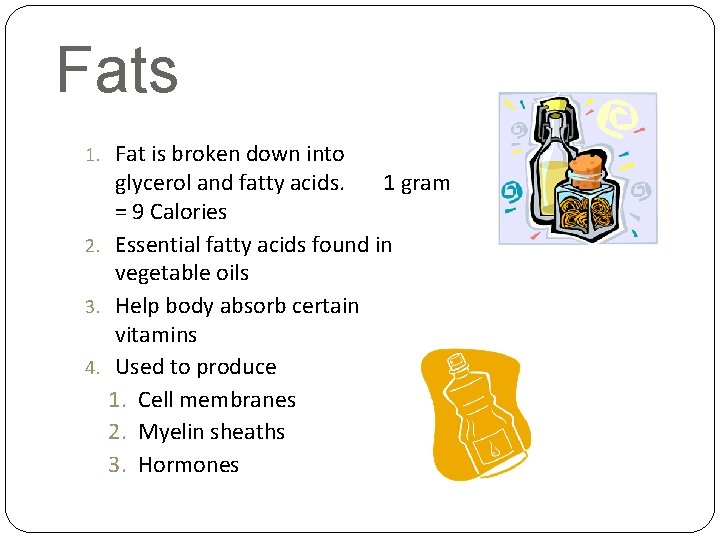 Fats

1. Fat is broken down into glycerol and fatty acids. 1 gram = 9 Calories
2. Essential fatty acids found in vegetable oils
3. Help body absorb certain vitamins
4. Used to produce
   1. Cell membranes
   2. Myelin sheaths
   3. Hormones